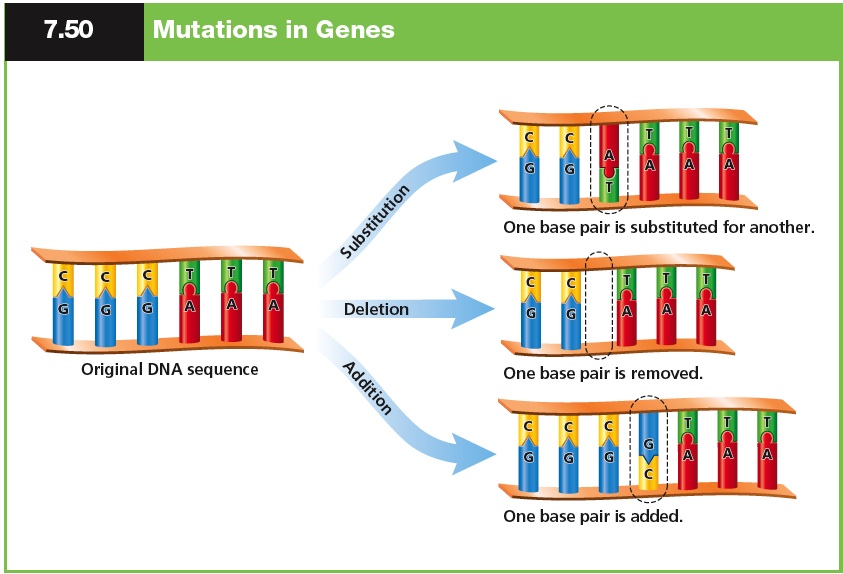 7.50 Mutations in Genes

C C C T T T
G G G A A A

Original DNA sequence

Substitution

Deletion

Addition

C C A T T T
G G T A A A

One base pair is substituted for another.

C C T T T
G G A A A

One base pair is removed.

C C C G T T T
G G G C A A A

One base pair is added.